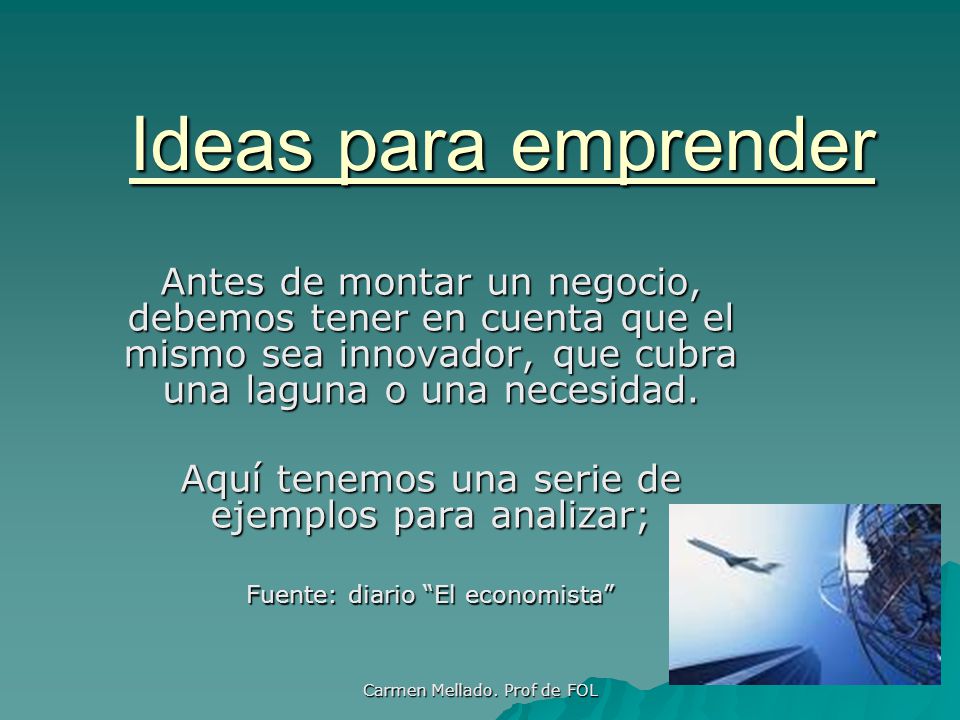 Ideas para emprender

Antes de montar un negocio, debemos tener en cuenta que el mismo sea innovador, que cubra una laguna o una necesidad.

Aquí tenemos una serie de ejemplos para analizar;

Fuente: diario “El economista”

Carmen Mellado. Prof de FOL